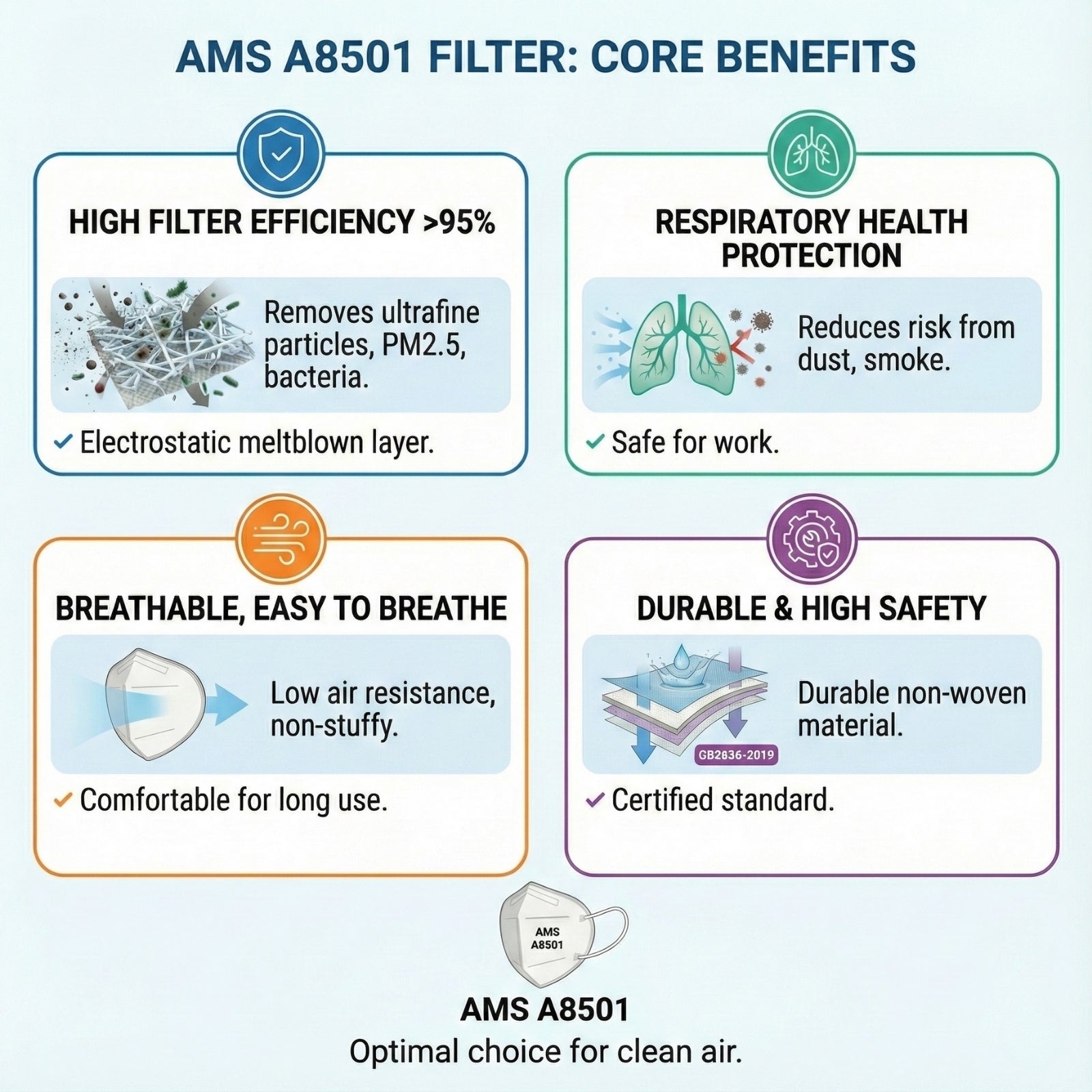 AMS A8501 FILTER: CORE BENEFITS

HIGH FILTER EFFICIENCY >95%

Removes ultrafine particles, PM2.5, bacteria.

✓ Electrostatic meltblown layer.

RESPIRATORY HEALTH PROTECTION

Reduces risk from dust, smoke.

✓ Safe for work.

BREATHABLE, EASY TO BREATHE

Low air resistance, non-stuffy.

✓ Comfortable for long use.

DURABLE & HIGH SAFETY

GB2636-2019

Durable non-woven material.

✓ Certified standard.

AMS A8501

AMS A8501

Optimal choice for clean air.